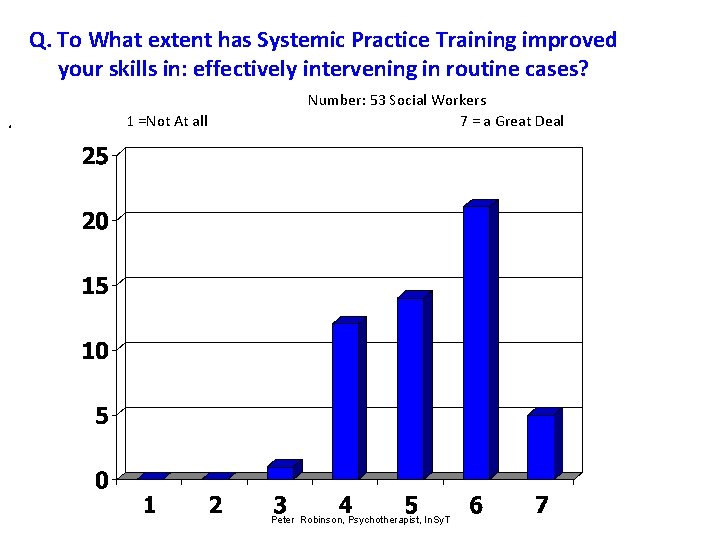 Q. To What extent has Systemic Practice Training improved your skills in: effectively intervening in routine cases?

Number: 53 Social Workers

1 =Not At all

7 = a Great Deal

25
20
15
10
5
0

1 2 3 4 5 6 7

Peter Robinson, Psychotherapist, InSyT